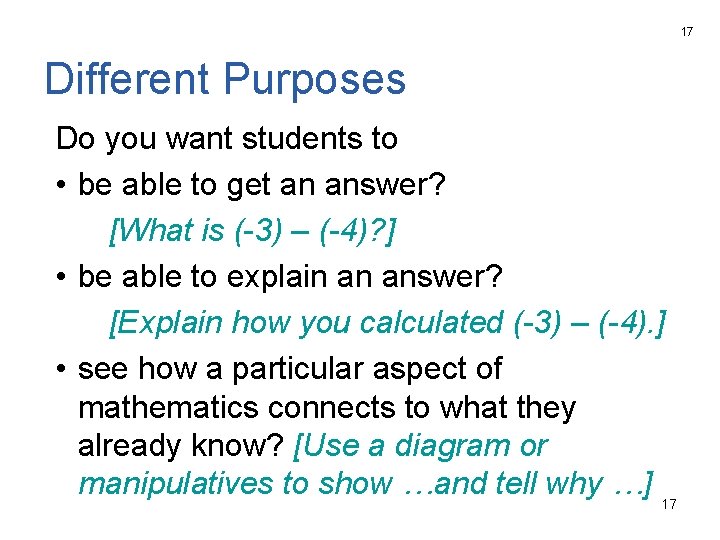 17

Different Purposes

Do you want students to

• be able to get an answer?

[What is (-3) – (-4)?]

• be able to explain an answer?

[Explain how you calculated (-3) – (-4).]

• see how a particular aspect of mathematics connects to what they already know? [Use a diagram or manipulatives to show …and tell why …]

17